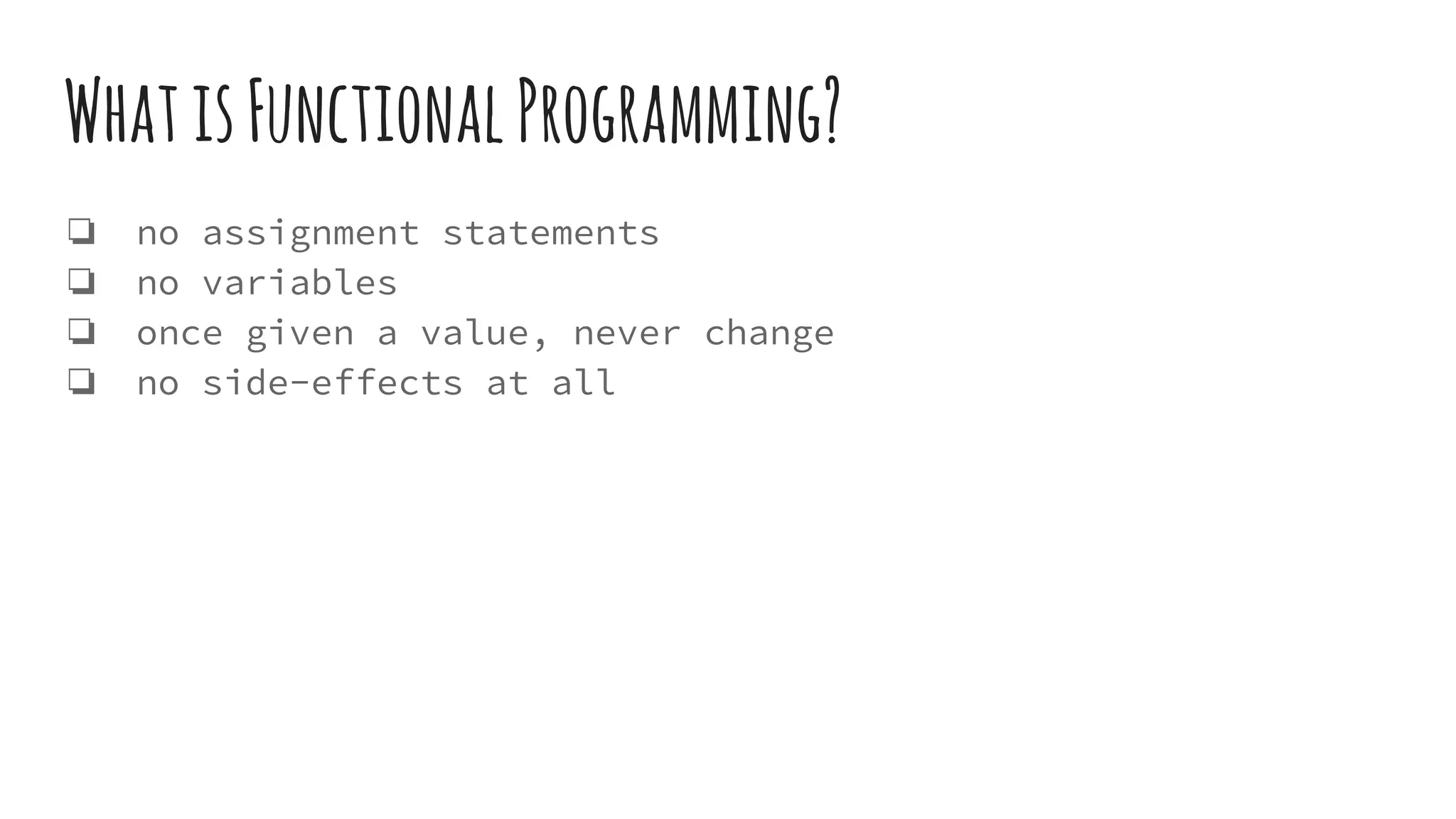 What is Functional Programming?

❏ no assignment statements
❏ no variables
❏ once given a value, never change
❏ no side-effects at all